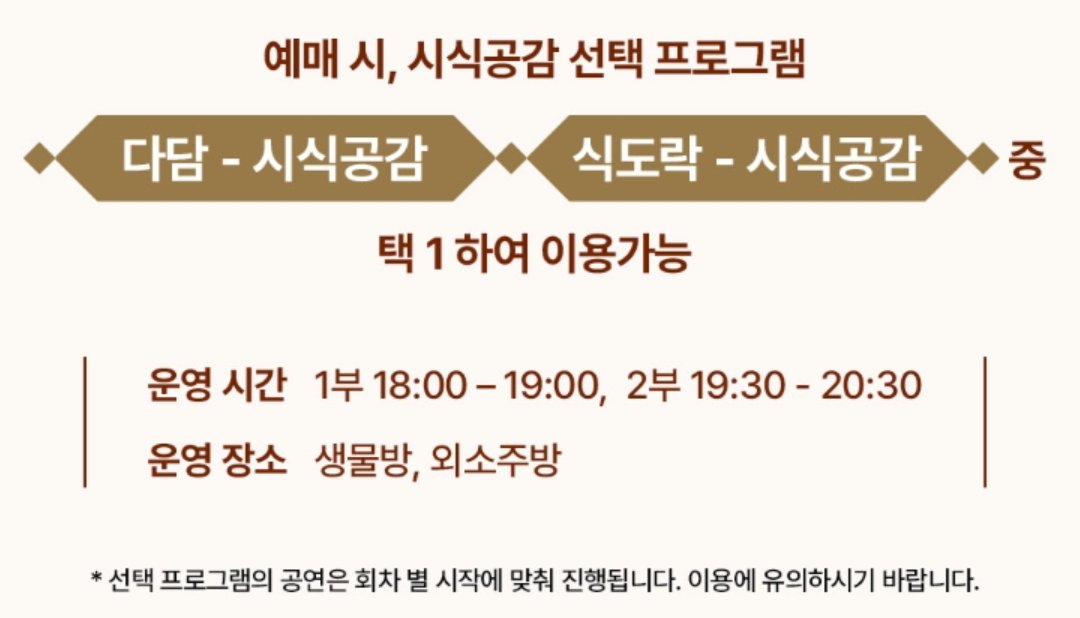 예매 시, 시식공감 선택 프로그램

다담 - 시식공감 식도락 - 시식공감 중

택 1 하여 이용가능

운영 시간 1부 18:00 – 19:00, 2부 19:30 - 20:30

운영 장소 생물방, 외소주방

* 선택 프로그램의 공연은 회차 별 시작에 맞춰 진행됩니다. 이용에 유의하시기 바랍니다.